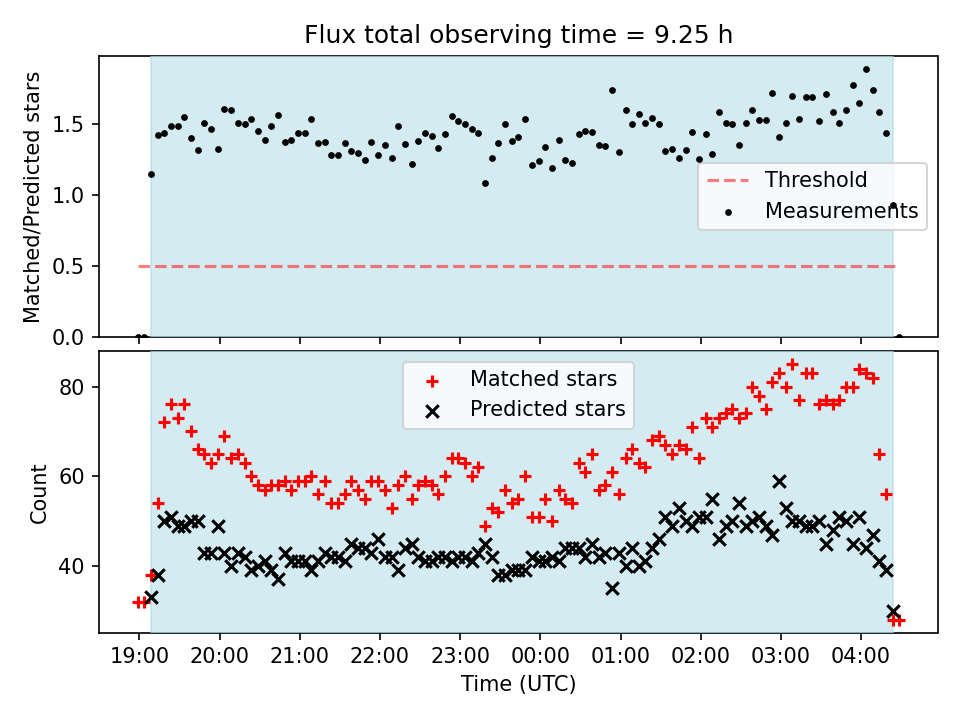 Flux total observing time = 9.25 h

Matched/Predicted stars

1.5
1.0
0.5
0.0

Threshold
Measurements

Matched stars
Predicted stars

Count

80
60
40

19:00
20:00
21:00
22:00
23:00
00:00
01:00
02:00
03:00
04:00

Time (UTC)